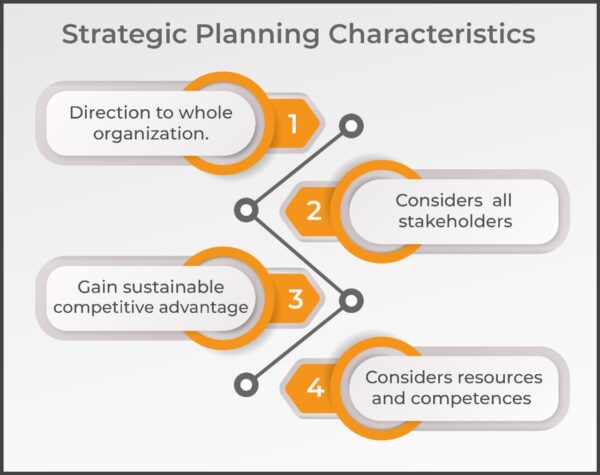 Strategic Planning Characteristics

Direction to whole organization.

1

2

Considers all stakeholders

Gain sustainable competitive advantage

3

4

Considers resources and competences